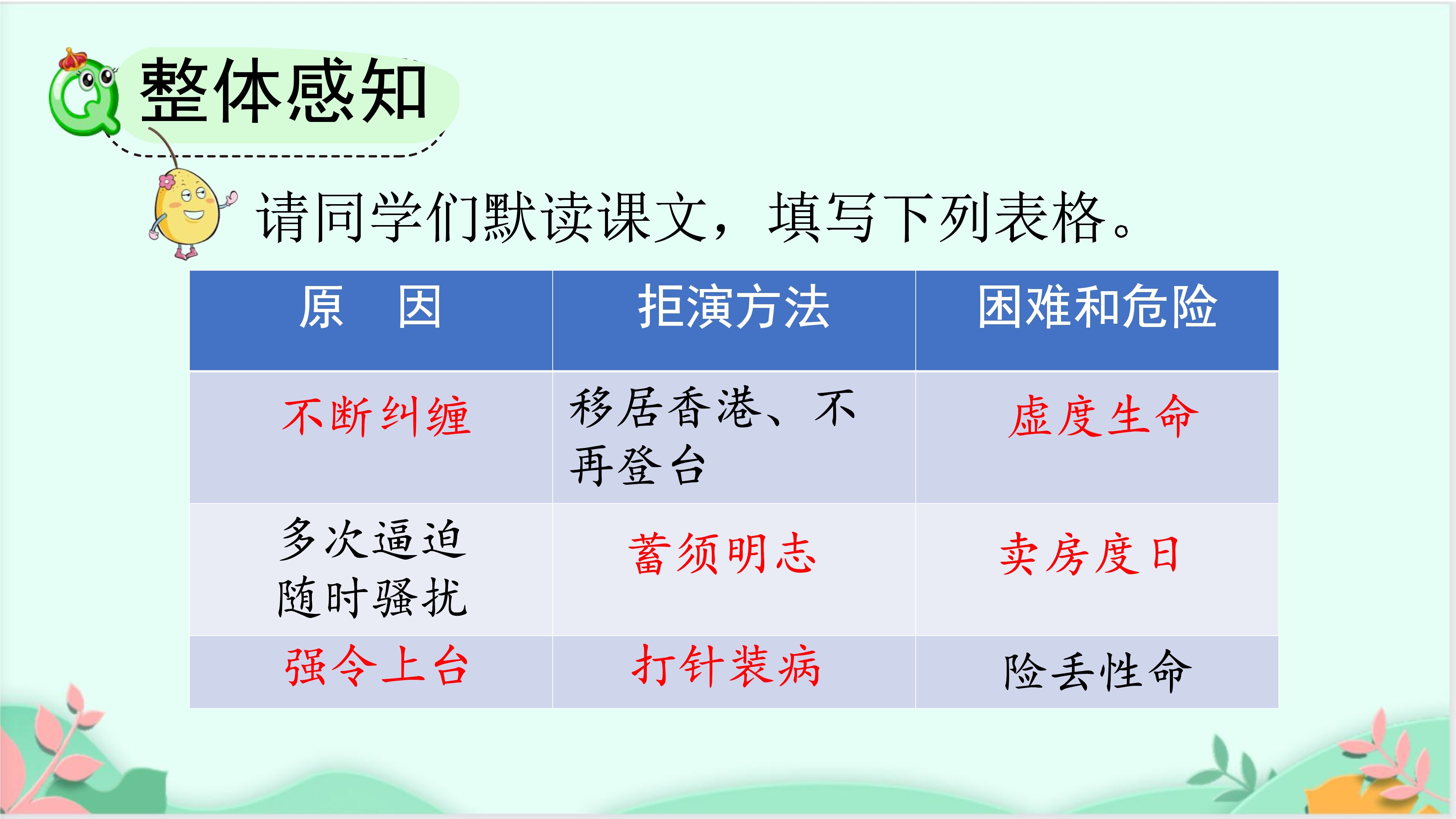 整体感知

请同学们默读课文，填写下列表格。

| 原　因 | 拒演方法 | 困难和危险 |
|---|---|---|
| 不断纠缠 | 移居香港、不再登台 | 虚度生命 |
| 多次逼迫 随时骚扰 | 蓄须明志 | 卖房度日 |
| 强令上台 | 打针装病 | 险丢性命 |